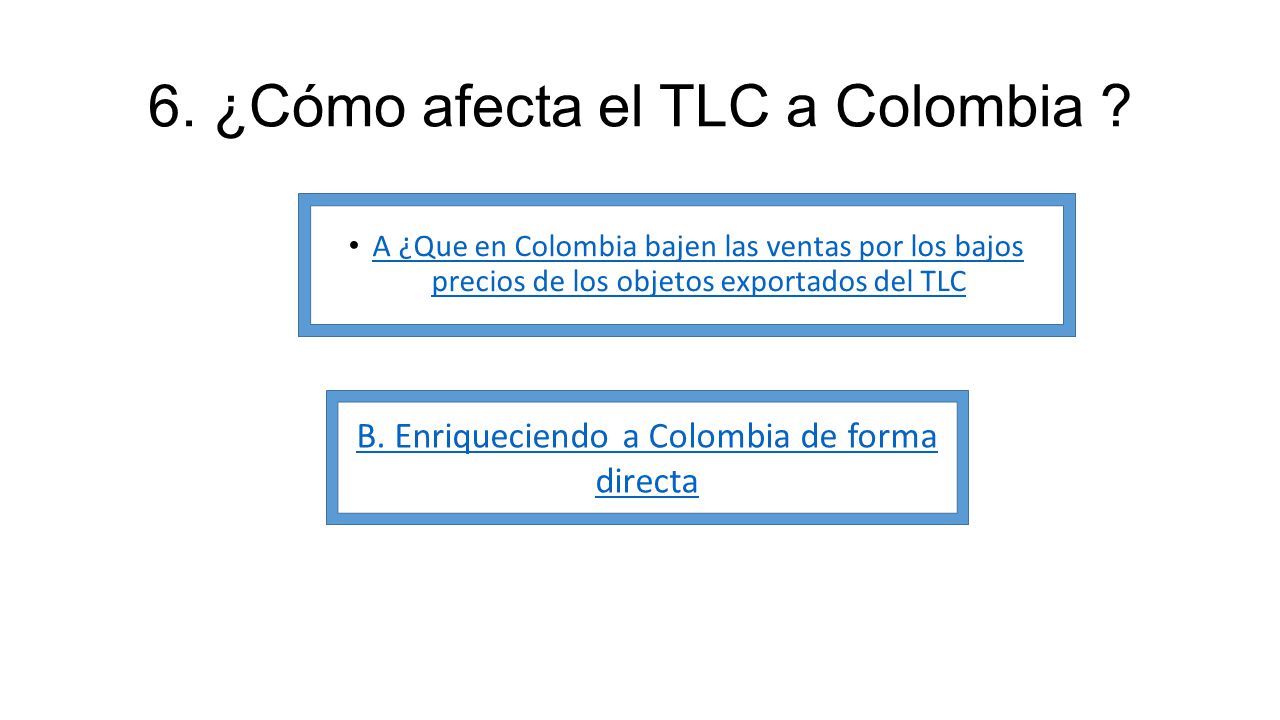 6. ¿Cómo afecta el TLC a Colombia ?

• A ¿Que en Colombia bajen las ventas por los bajos precios de los objetos exportados del TLC

B. Enriqueciendo a Colombia de forma directa